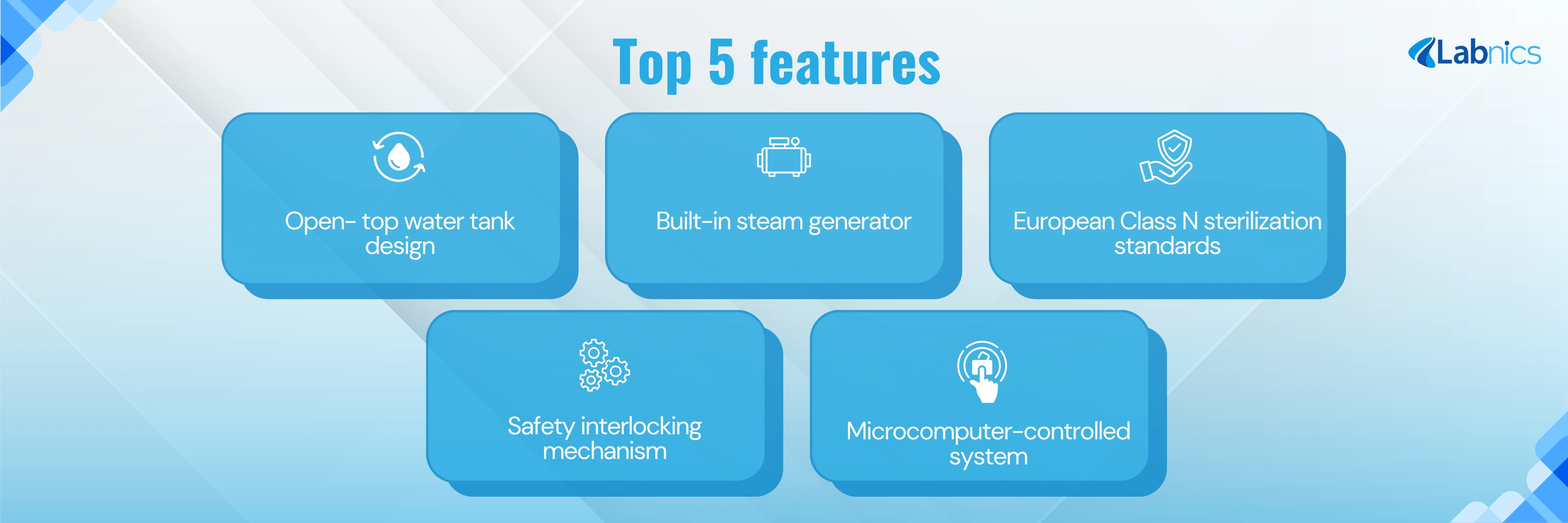 Top 5 features

Labnics

Open- top water tank design

Built-in steam generator

European Class N sterilization standards

Safety interlocking mechanism

Microcomputer-controlled system